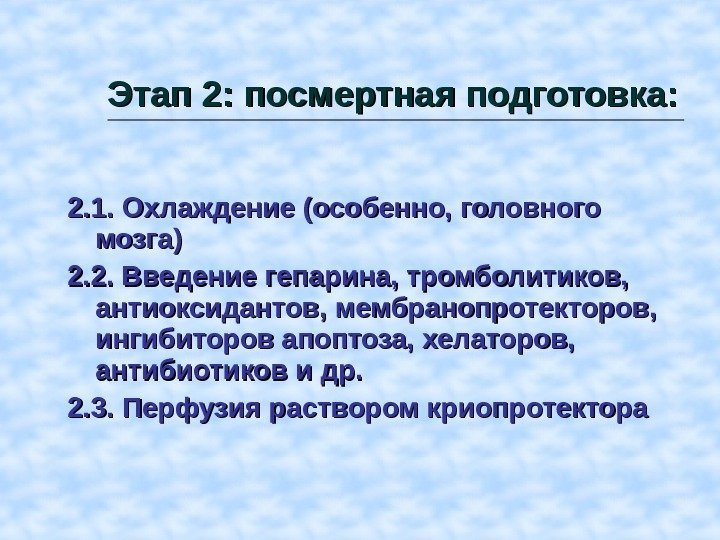 Этап 2: посмертная подготовка:

2.1. Охлаждение (особенно, головного мозга)

2.2. Введение гепарина, тромболитиков, антиоксидантов, мембранопротекторов, ингибиторов апоптоза, хелаторов, антибиотиков и др.

2.3. Перфузия раствором криопротектора